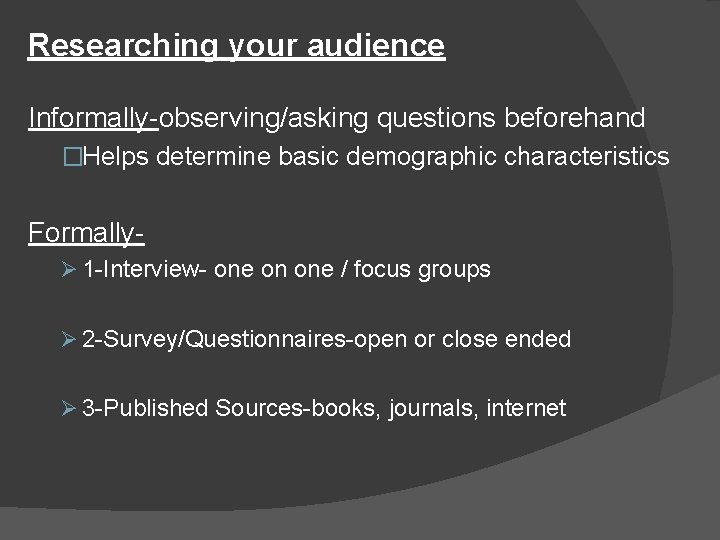 Researching your audience

Informally-observing/asking questions beforehand

□Helps determine basic demographic characteristics

Formally-

➢ 1-Interview- one on one / focus groups

➢ 2-Survey/Questionnaires-open or close ended

➢ 3-Published Sources-books, journals, internet